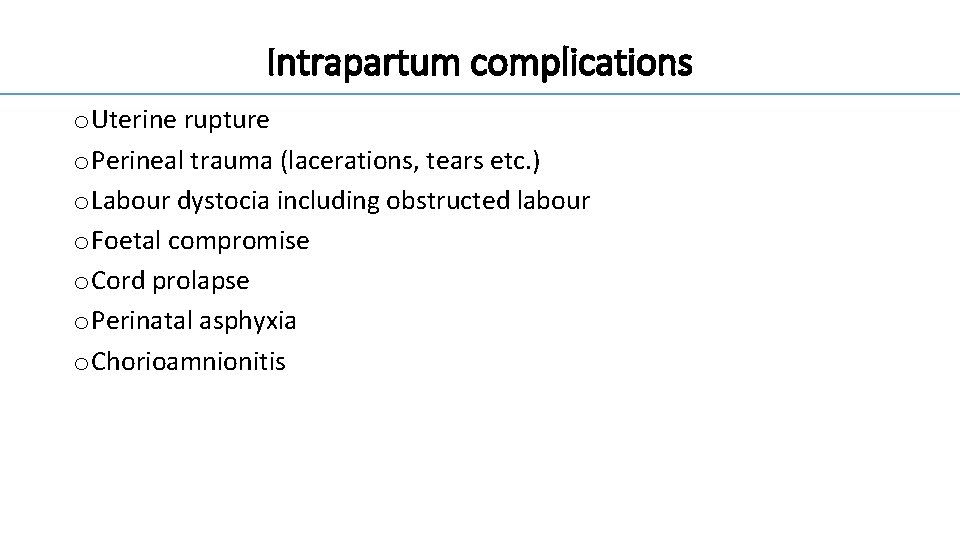 Intrapartum complications

o Uterine rupture
o Perineal trauma (lacerations, tears etc.)
o Labour dystocia including obstructed labour
o Foetal compromise
o Cord prolapse
o Perinatal asphyxia
o Chorioamnionitis